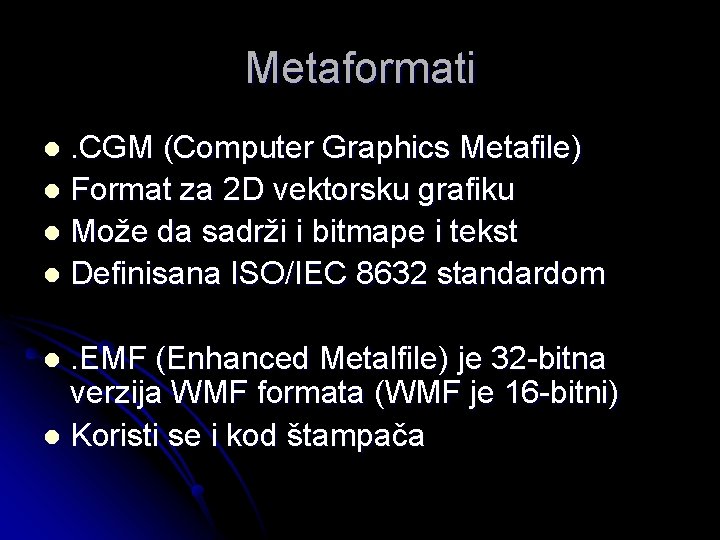 Metaformati

- .CGM (Computer Graphics Metafile)
- Format za 2D vektorsku grafiku
- Može da sadrži i bitmape i tekst
- Definisana ISO/IEC 8632 standardom

- .EMF (Enhanced Metalfile) je 32-bitna verzija WMF formata (WMF je 16-bitni)
- Koristi se i kod štampača